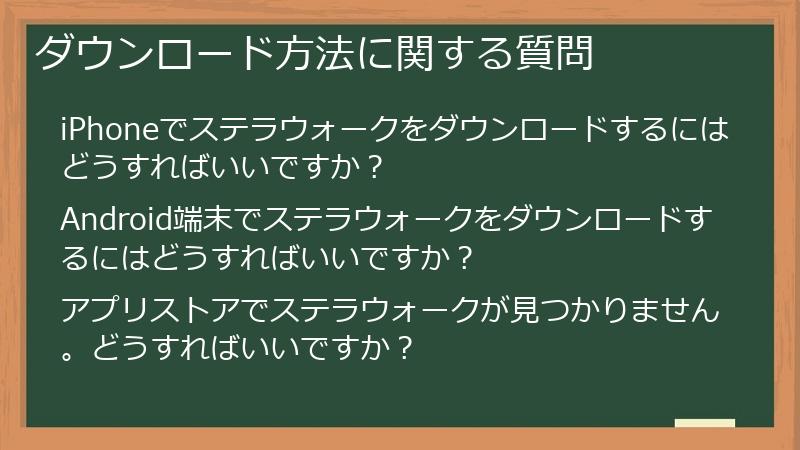 ダウンロード方法に関する質問

iPhoneでステラウォークをダウンロードするにはどうすればいいですか？

Android端末でステラウォークをダウンロードするにはどうすればいいですか？

アプリストアでステラウォークが見つかりません。どうすればいいですか？